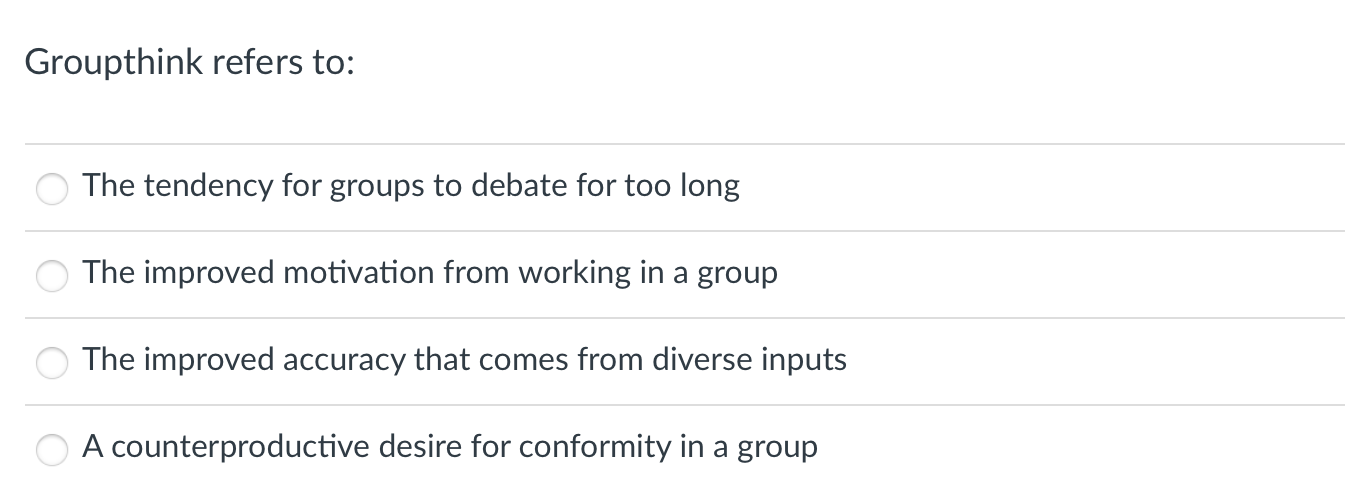 Groupthink refers to:

The tendency for groups to debate for too long

The improved motivation from working in a group

The improved accuracy that comes from diverse inputs

A counterproductive desire for conformity in a group